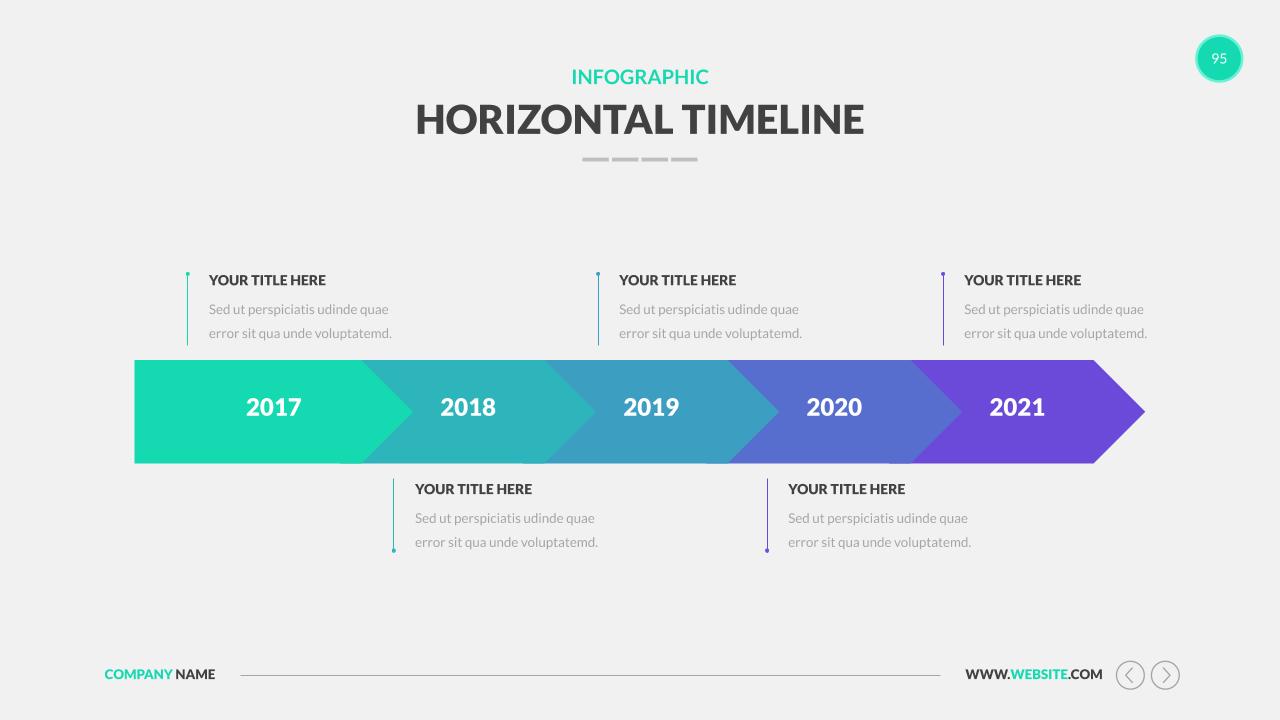 95

INFOGRAPHIC

HORIZONTAL TIMELINE

YOUR TITLE HERE
Sed ut perspiciatis udinde quae error sit qua unde voluptatemd.

YOUR TITLE HERE
Sed ut perspiciatis udinde quae error sit qua unde voluptatemd.

YOUR TITLE HERE
Sed ut perspiciatis udinde quae error sit qua unde voluptatemd.

2017

2018

2019

2020

2021

YOUR TITLE HERE
Sed ut perspiciatis udinde quae error sit qua unde voluptatemd.

YOUR TITLE HERE
Sed ut perspiciatis udinde quae error sit qua unde voluptatemd.

COMPANY NAME

WWW.WEBSITE.COM